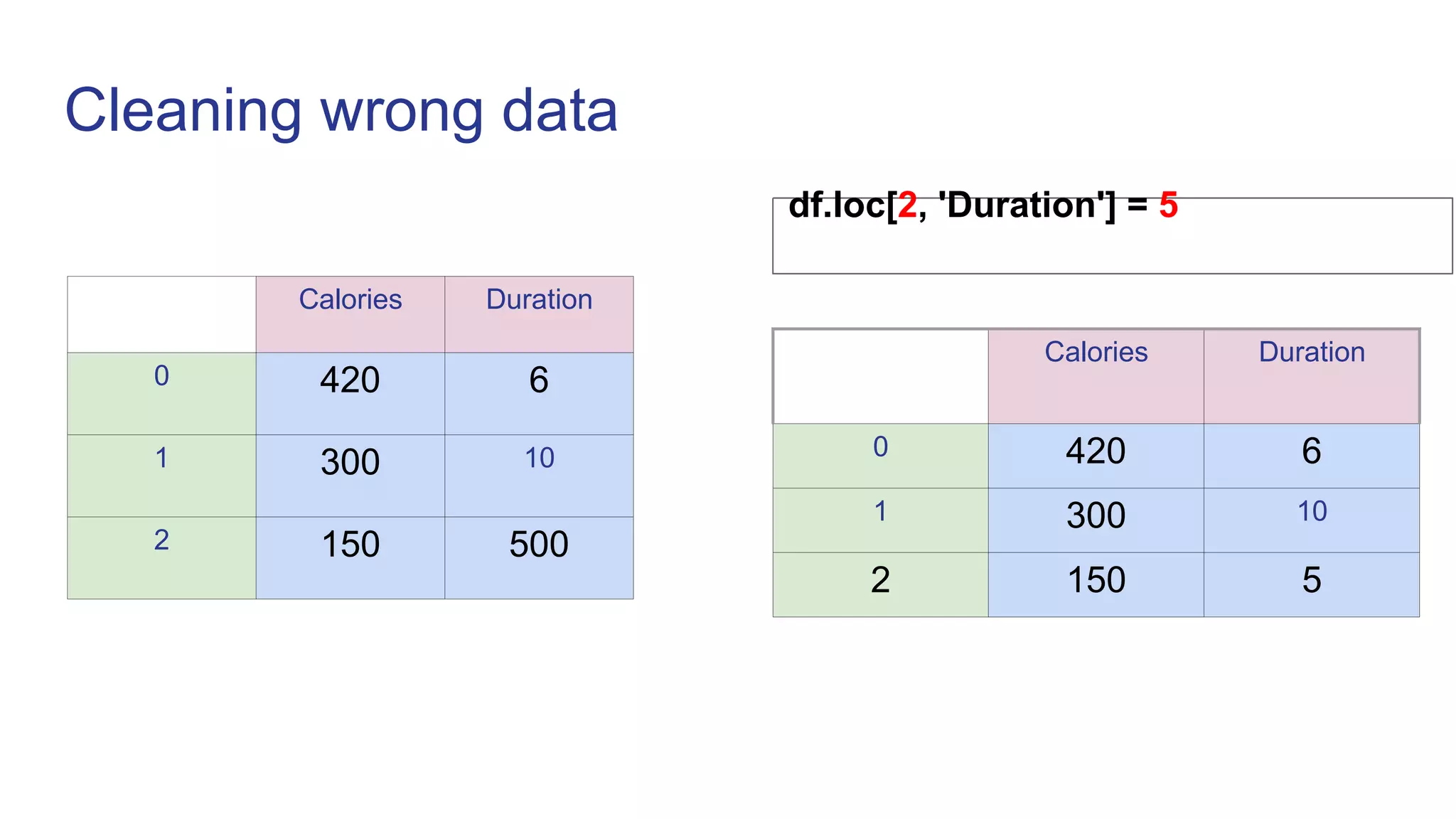 Cleaning wrong data

|  | Calories | Duration |
|---|---|---|
| 0 | 420 | 6 |
| 1 | 300 | 10 |
| 2 | 150 | 500 |

df.loc[2, 'Duration'] = 5

|  | Calories | Duration |
|---|---|---|
| 0 | 420 | 6 |
| 1 | 300 | 10 |
| 2 | 150 | 5 |